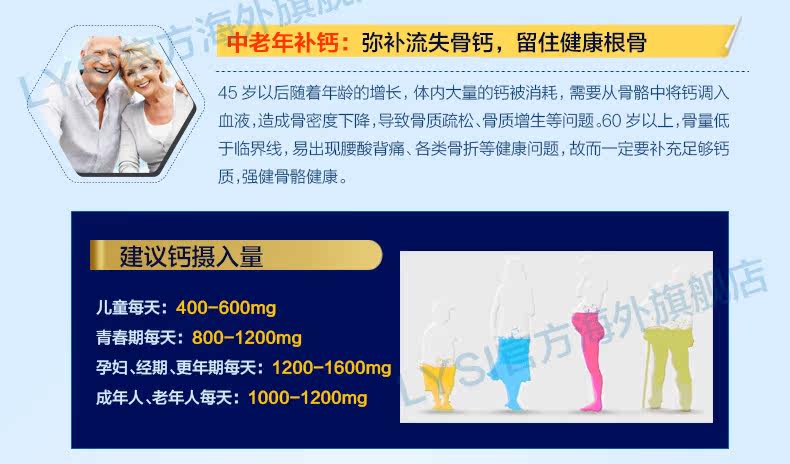 LYS官方海外旗舰店

中老年补钙：弥补流失骨钙，留住健康根骨

45 岁以后随着年龄的增长，体内大量的钙被消耗，需要从骨骼中将钙调入血液，造成骨密度下降，导致骨质疏松、骨质增生等问题。60 岁以上，骨量低于临界线，易出现腰酸背痛、各类骨折等健康问题，故而一定要补充足够钙质，强健骨骼健康。

建议钙摄入量

儿童每天：400-600mg
青春期每天：800-1200mg
孕妇、经期、更年期每天：1200-1600mg
成年人、老年人每天：1000-1200mg

LYS官方海外旗舰店